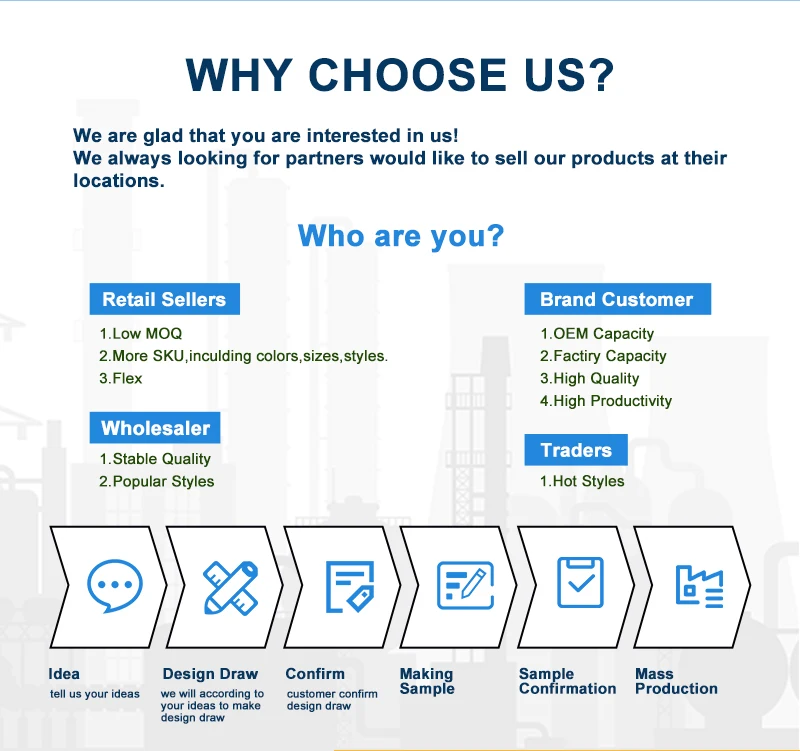 WHY CHOOSE US?

We are glad that you are interested in us!
We always looking for partners would like to sell our products at their locations.

Who are you?

Retail Sellers
1.Low MOQ
2.More SKU,inculding colors,sizes,styles.
3.Flex

Wholesaler
1.Stable Quality
2.Popular Styles

Brand Customer
1.OEM Capacity
2.Factiry Capacity
3.High Quality
4.High Productivity

Traders
1.Hot Styles

Idea
tell us your ideas

Design Draw
we will according to your ideas to make design draw

Confirm
customer confirm design draw

Making Sample

Sample Confirmation

Mass Production